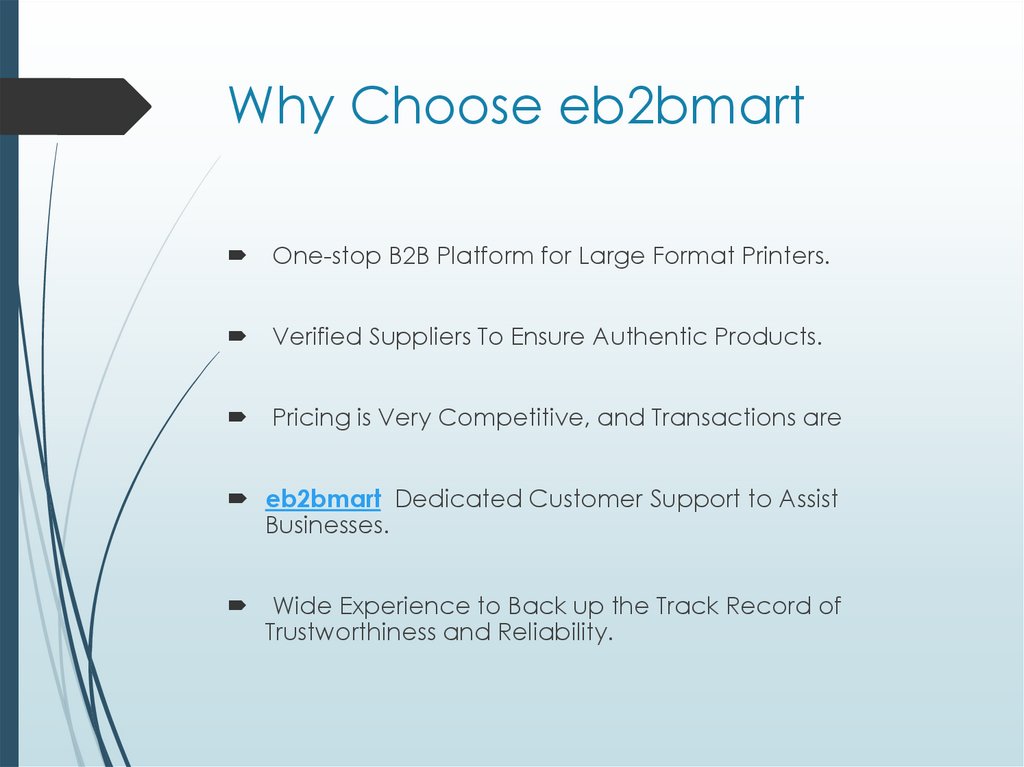 Why Choose eb2bmart

One-stop B2B Platform for Large Format Printers.

Verified Suppliers To Ensure Authentic Products.

Pricing is Very Competitive, and Transactions are

eb2bmart Dedicated Customer Support to Assist Businesses.

Wide Experience to Back up the Track Record of Trustworthiness and Reliability.